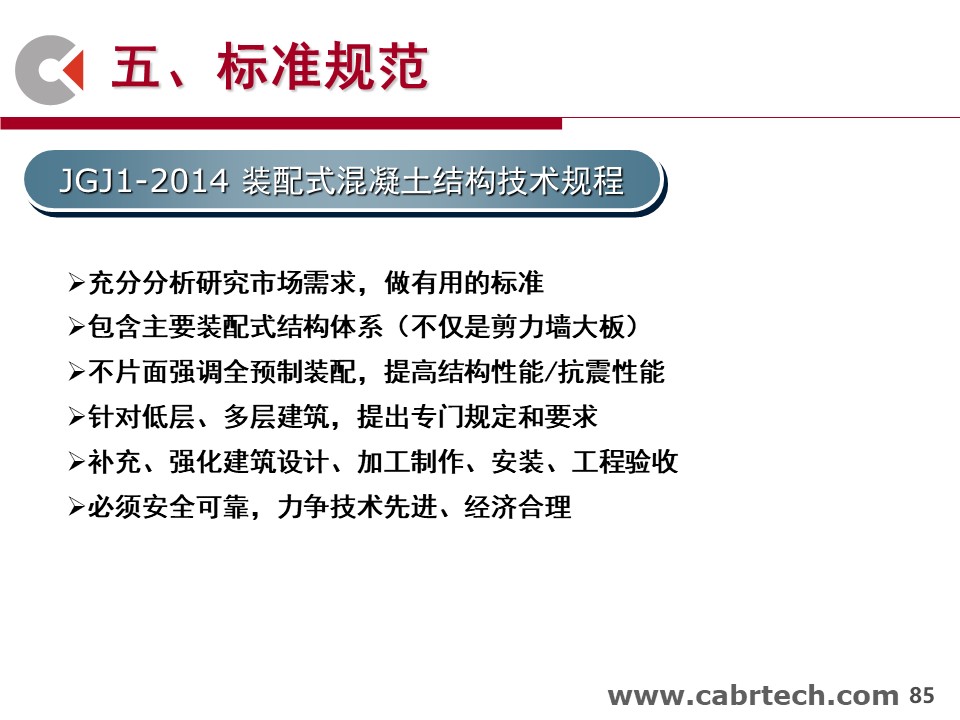 五、标准规范

JGJ1-2014 装配式混凝土结构技术规程

➢充分分析研究市场需求，做有用的标准
➢包含主要装配式结构体系（不仅是剪力墙大板）
➢不片面强调全预制装配，提高结构性能/抗震性能
➢针对低层、多层建筑，提出专门规定和要求
➢补充、强化建筑设计、加工制作、安装、工程验收
➢必须安全可靠，力争技术先进、经济合理

www.cabrtech.com 85